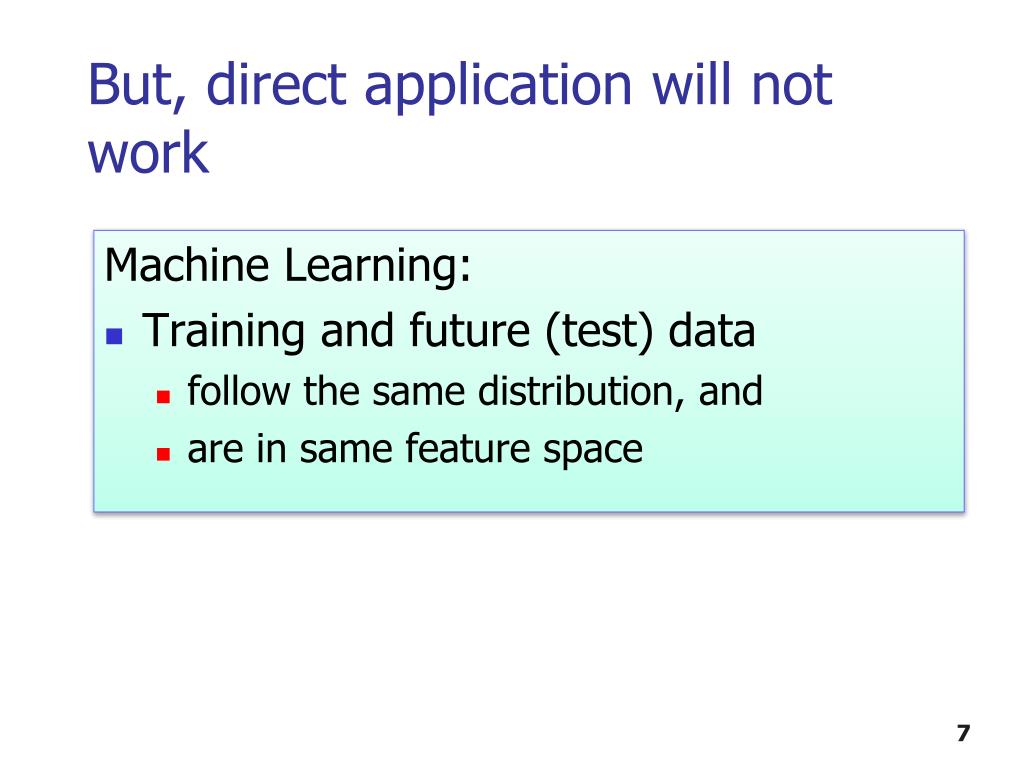 But, direct application will not work

Machine Learning:
- Training and future (test) data
  - follow the same distribution, and
  - are in same feature space

7